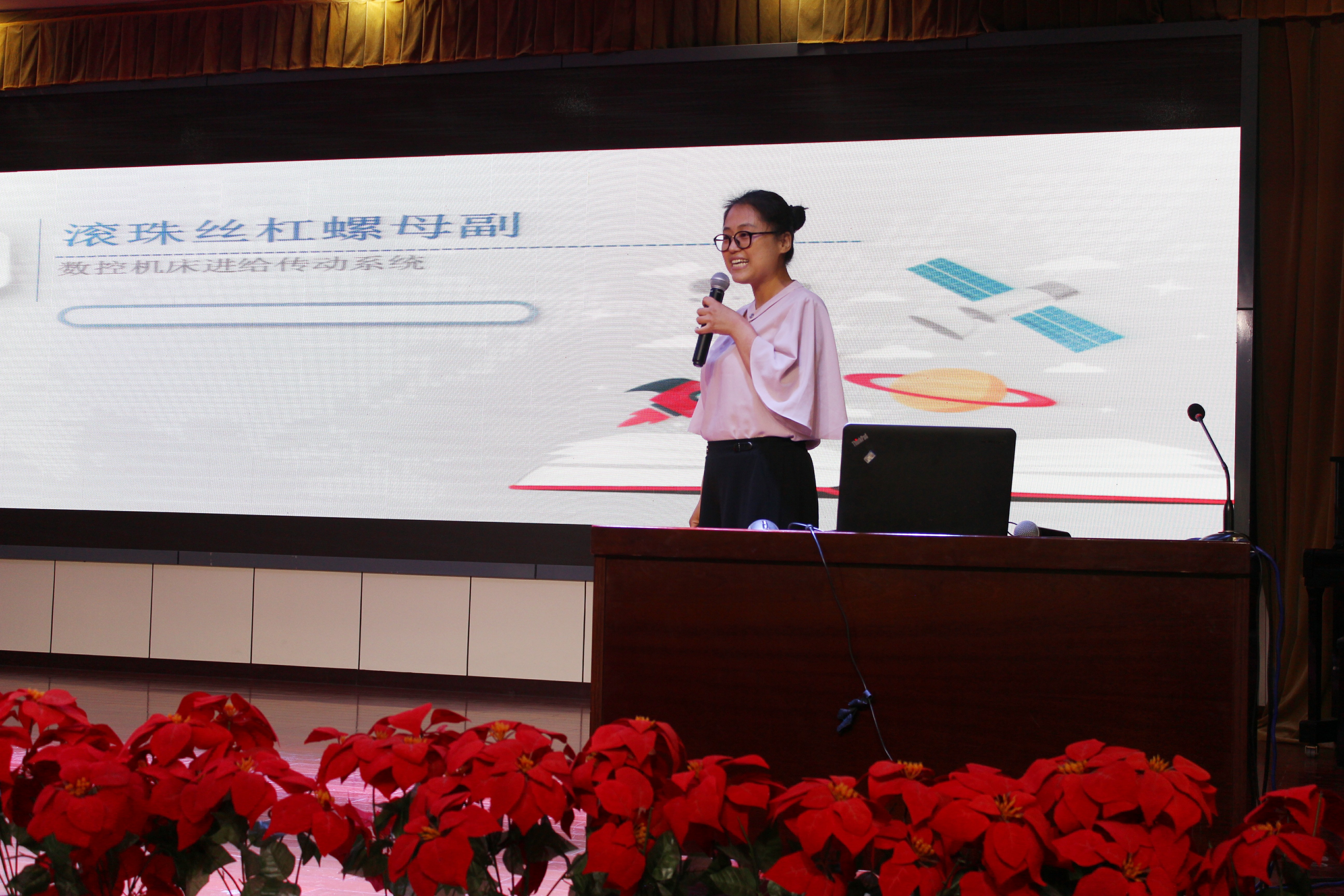 滚珠丝杠螺母副

数控机床进给传动系统

ThinkPad